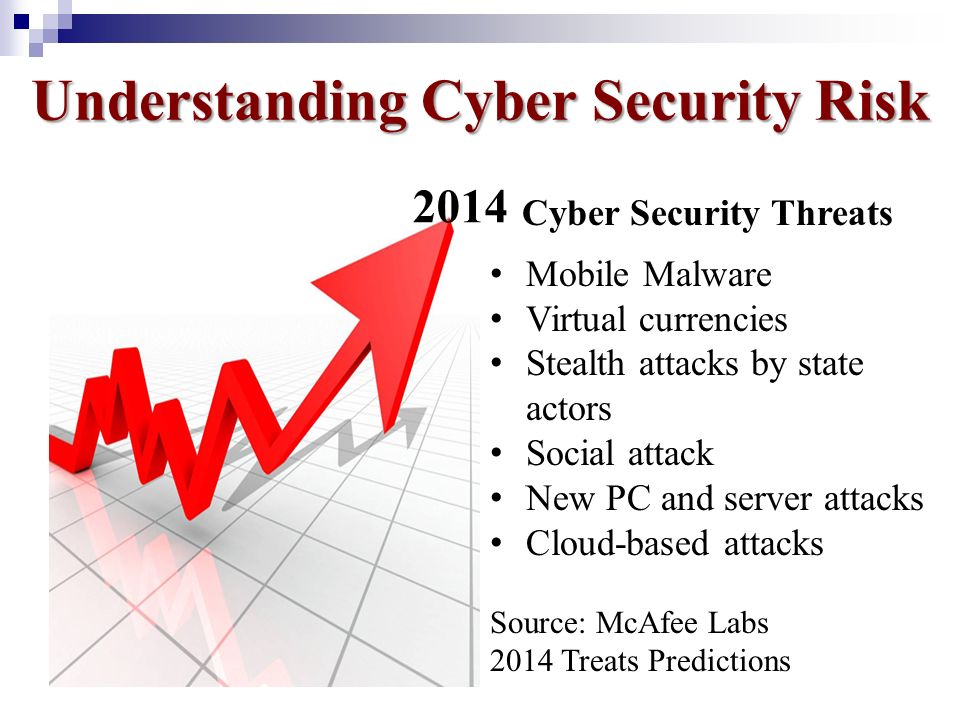 Understanding Cyber Security Risk

2014 Cyber Security Threats

• Mobile Malware
• Virtual currencies
• Stealth attacks by state actors
• Social attack
• New PC and server attacks
• Cloud-based attacks

Source: McAfee Labs
2014 Treats Predictions